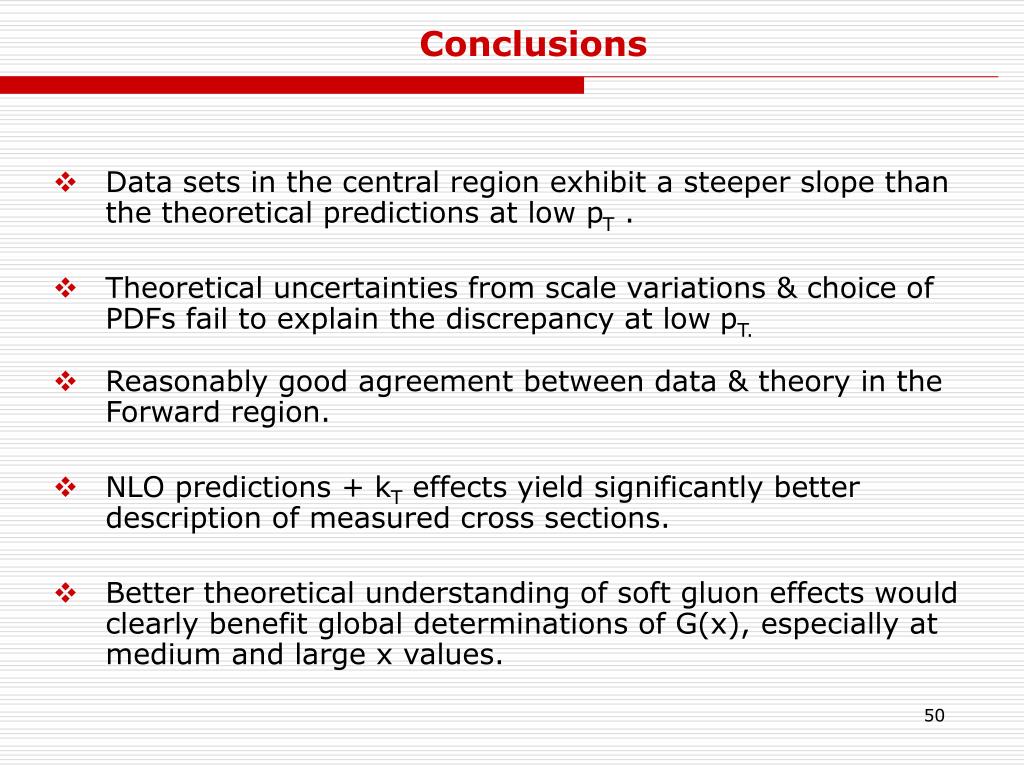 Conclusions

❖ Data sets in the central region exhibit a steeper slope than the theoretical predictions at low $p_T$ .

❖ Theoretical uncertainties from scale variations & choice of PDFs fail to explain the discrepancy at low $p_{T.}$

❖ Reasonably good agreement between data & theory in the Forward region.

❖ NLO predictions + $k_T$ effects yield significantly better description of measured cross sections.

❖ Better theoretical understanding of soft gluon effects would clearly benefit global determinations of G(x), especially at medium and large x values.

50